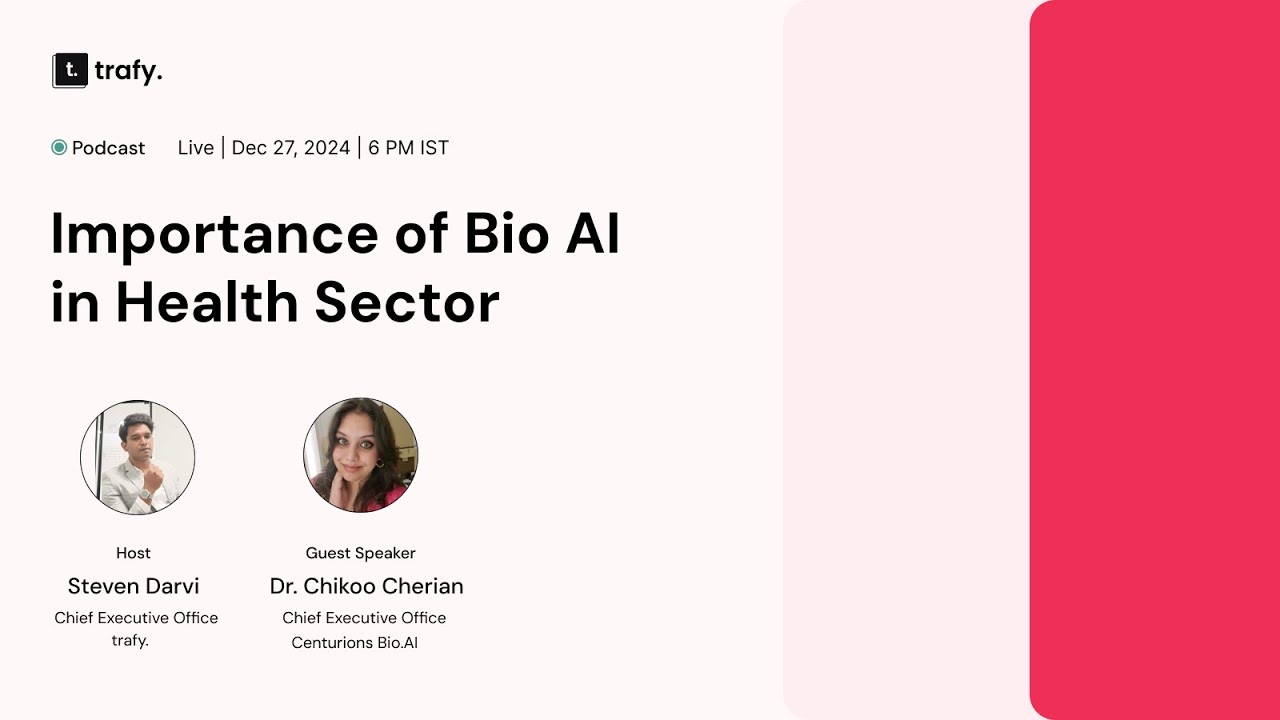 t. trafy.

Podcast Live | Dec 27, 2024 | 6 PM IST

Importance of Bio AI in Health Sector

Host
Steven Darvi
Chief Executive Office
trafy.

Guest Speaker
Dr. Chikoo Cherian
Chief Executive Office
Centurions Bio.AI